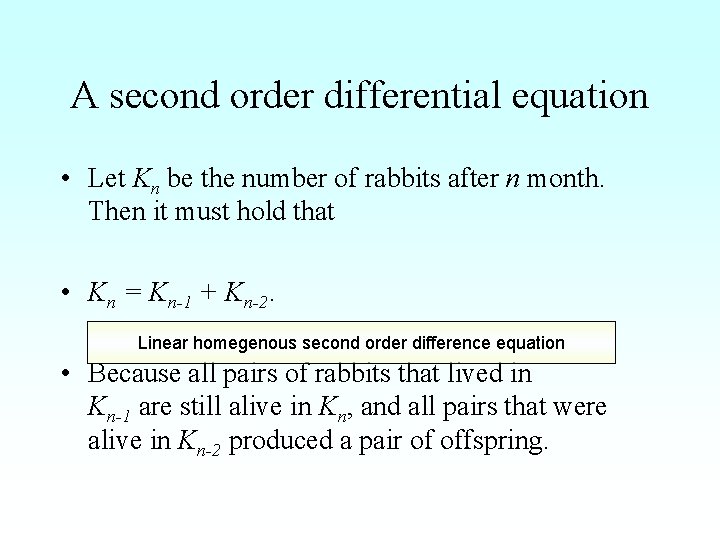 A second order differential equation

• Let $K_n$ be the number of rabbits after $n$ month. Then it must hold that

• $K_n = K_{n-1} + K_{n-2}$.

Linear homegenous second order difference equation

• Because all pairs of rabbits that lived in $K_{n-1}$ are still alive in $K_n$, and all pairs that were alive in $K_{n-2}$ produced a pair of offspring.